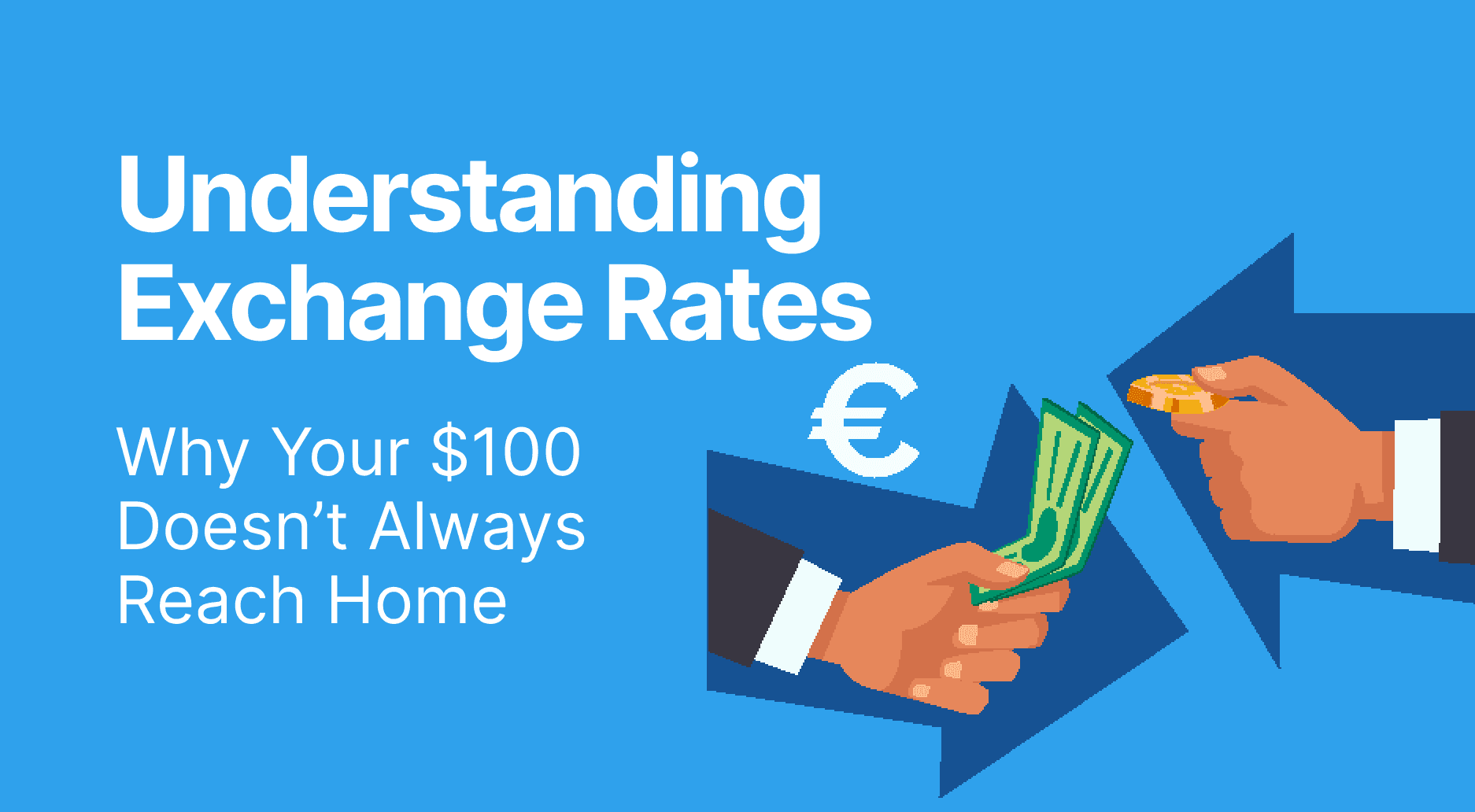 Understanding Exchange Rates

Why Your \$100 Doesn’t Always Reach Home

€